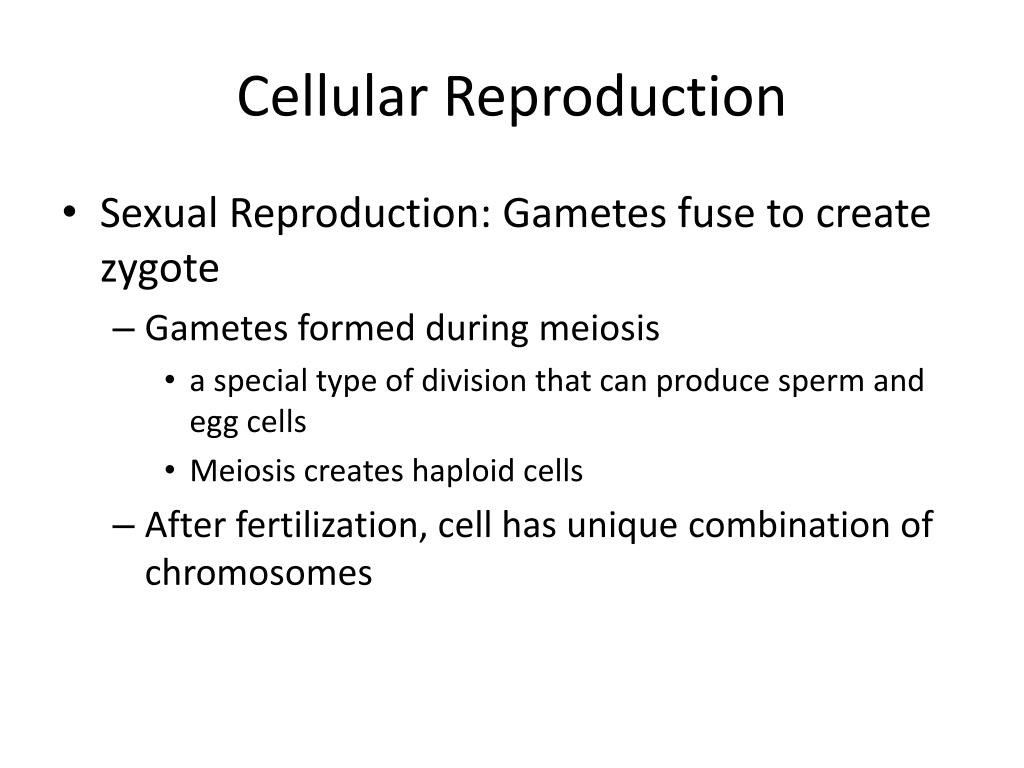 Cellular Reproduction

• Sexual Reproduction: Gametes fuse to create zygote
– Gametes formed during meiosis
• a special type of division that can produce sperm and egg cells
• Meiosis creates haploid cells
– After fertilization, cell has unique combination of chromosomes